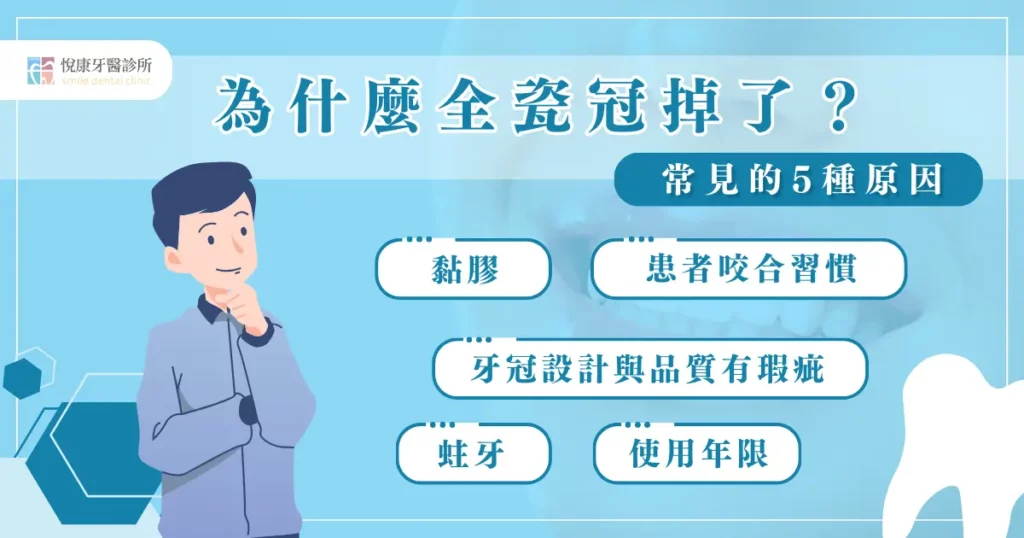 悅康牙醫診所
smile dental clinic

為什麼全瓷冠掉了？

常見的5種原因

黏膠

患者咬合習慣

牙冠設計與品質有瑕疵

蛀牙

使用年限